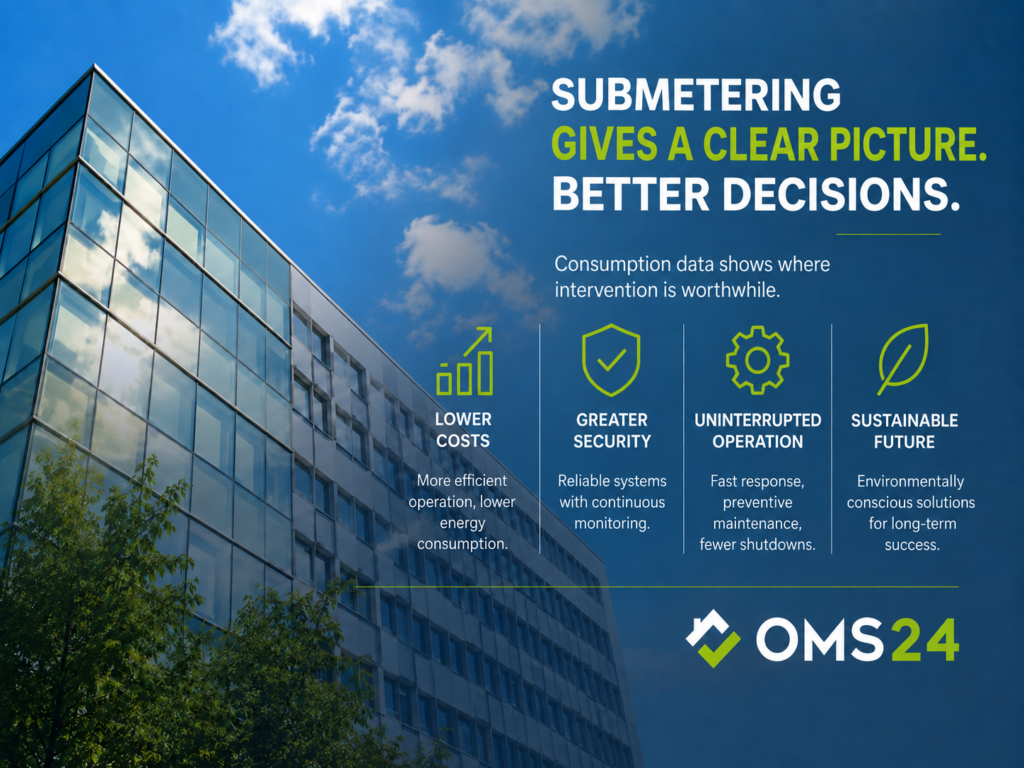 SUBMETERING
GIVES A CLEAR PICTURE.
BETTER DECISIONS.

Consumption data shows where intervention is worthwhile.

LOWER COSTS

More efficient operation, lower energy consumption.

GREATER SECURITY

Reliable systems with continuous monitoring.

UNINTERRUPTED OPERATION

Fast response, preventive maintenance, fewer shutdowns.

SUSTAINABLE FUTURE

Environmentally conscious solutions for long-term success.

OMS24